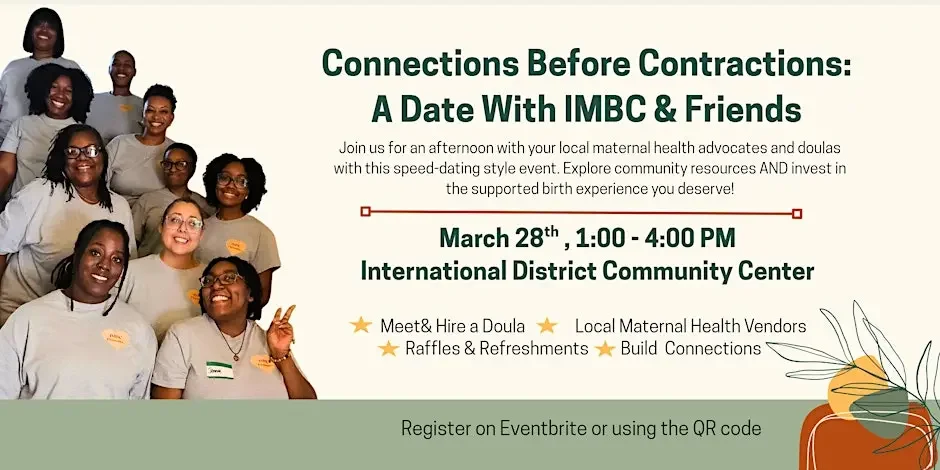 Connections Before Contractions:
A Date With IMBC & Friends

Join us for an afternoon with your local maternal health advocates and doulas with this speed-dating style event. Explore community resources AND invest in the supported birth experience you deserve!

March 28$^{th}$ , 1:00 - 4:00 PM
International District Community Center

Meet& Hire a Doula
Local Maternal Health Vendors
Raffles & Refreshments
Build Connections

Register on Eventbrite or using the QR code